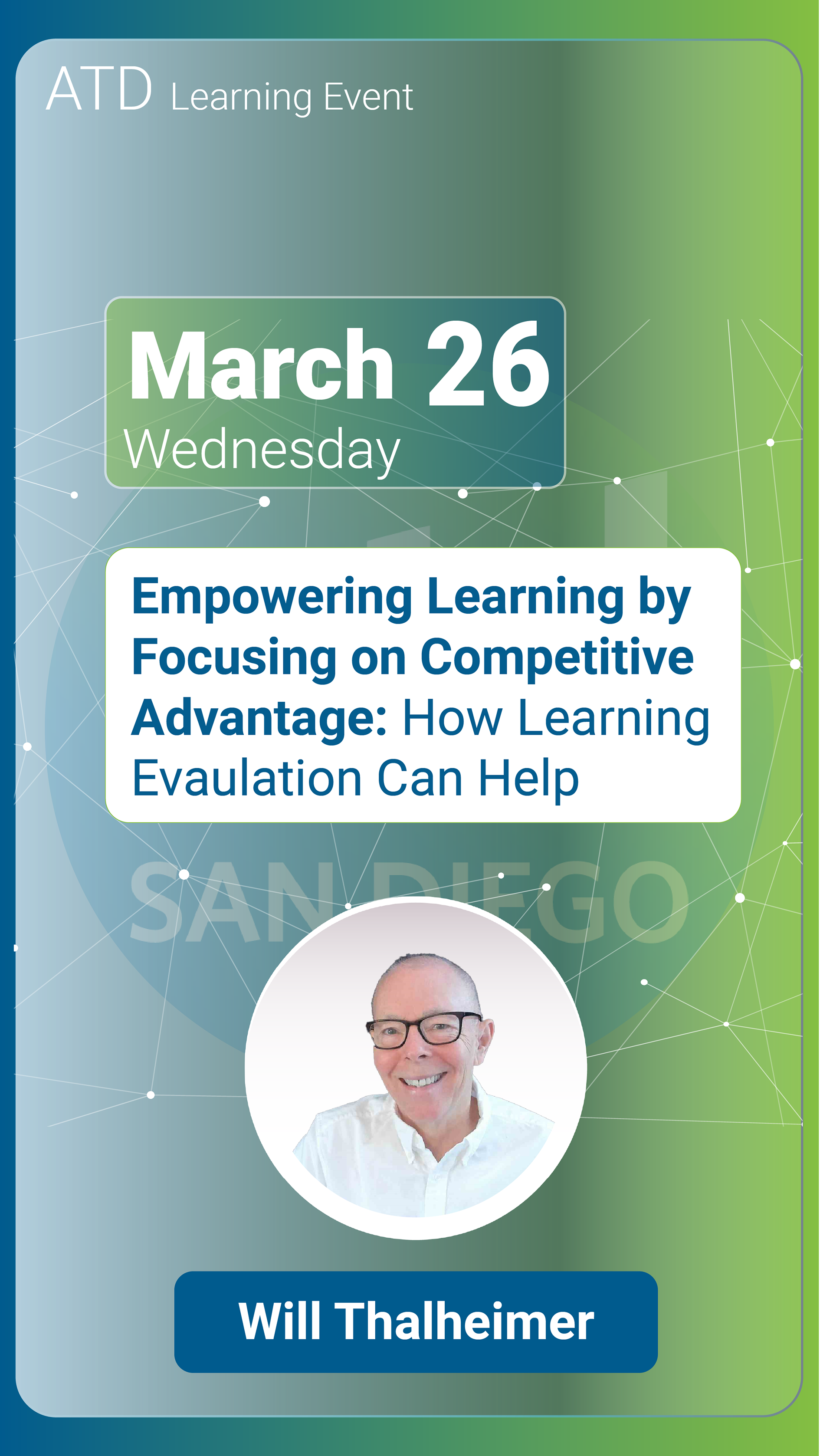 ATD Learning Event

March 26
Wednesday

Empowering Learning by Focusing on Competitive Advantage: How Learning Evaulation Can Help

SAN DIEGO

Will Thalheimer